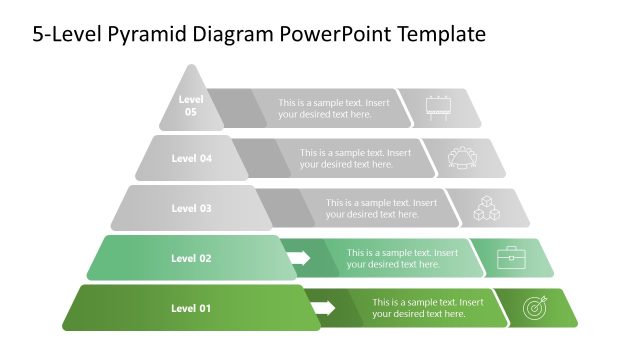 5-Level Pyramid Diagram PowerPoint Template

Level 05

This is a sample text. Insert your desired text here.

Level 04

This is a sample text. Insert your desired text here.

Level 03

This is a sample text. Insert your desired text here.

Level 02

This is a sample text. Insert your desired text here.

Level 01

This is a sample text. Insert your desired text here.